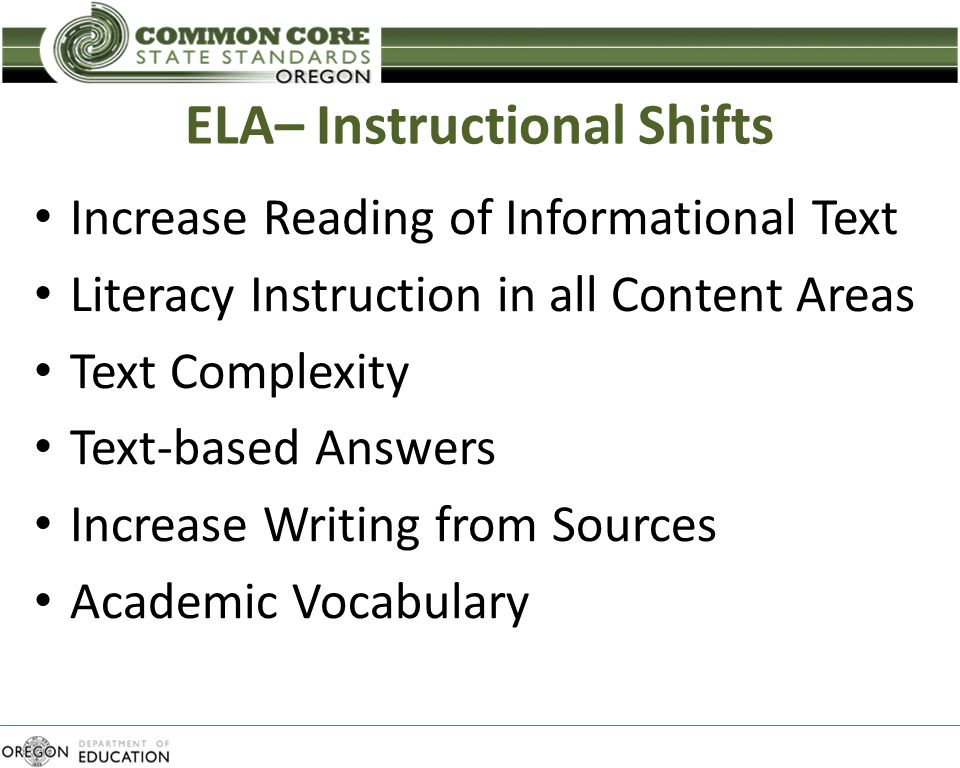 COMMON CORE
STATE STANDARDS
OREGON

ELA– Instructional Shifts

• Increase Reading of Informational Text
• Literacy Instruction in all Content Areas
• Text Complexity
• Text-based Answers
• Increase Writing from Sources
• Academic Vocabulary

OREGON DEPARTMENT OF EDUCATION